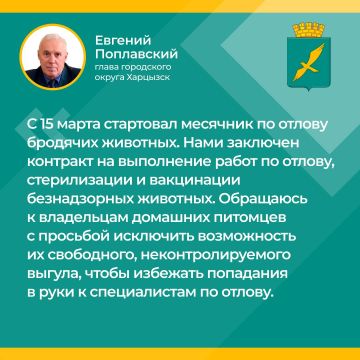 Евгений Поплавский
глава городского округа Харцызск

С 15 марта стартовал месячник по отлову бродячих животных. Нами заключен контракт на выполнение работ по отлову, стерилизации и вакцинации безнадзорных животных. Обращаюсь к владельцам домашних питомцев с просьбой исключить возможность их свободного, неконтролируемого выгула, чтобы избежать попадания в руки к специалистам по отлову.